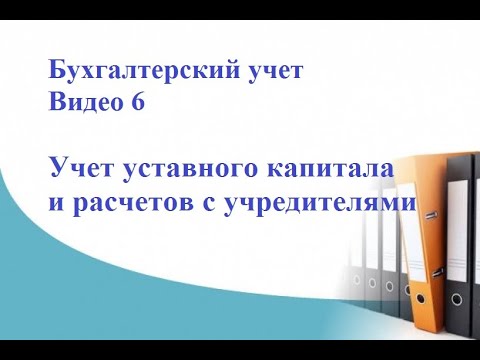 Бухгалтерский учет
Видео 6

Учет уставного капитала
и расчетов с учредителями